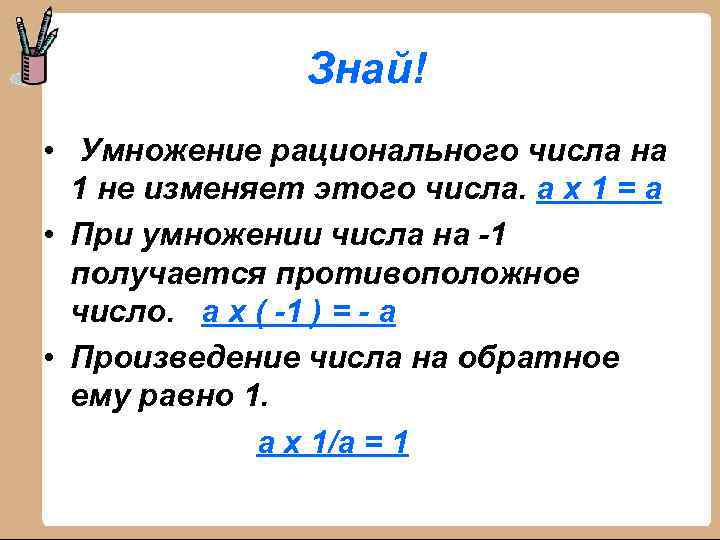 Знай!

• Умножение рационального числа на 1 не изменяет этого числа. а х 1 = а

• При умножении числа на -1 получается противоположное число. а х ( -1 ) = - а

• Произведение числа на обратное ему равно 1.

а х 1/а = 1